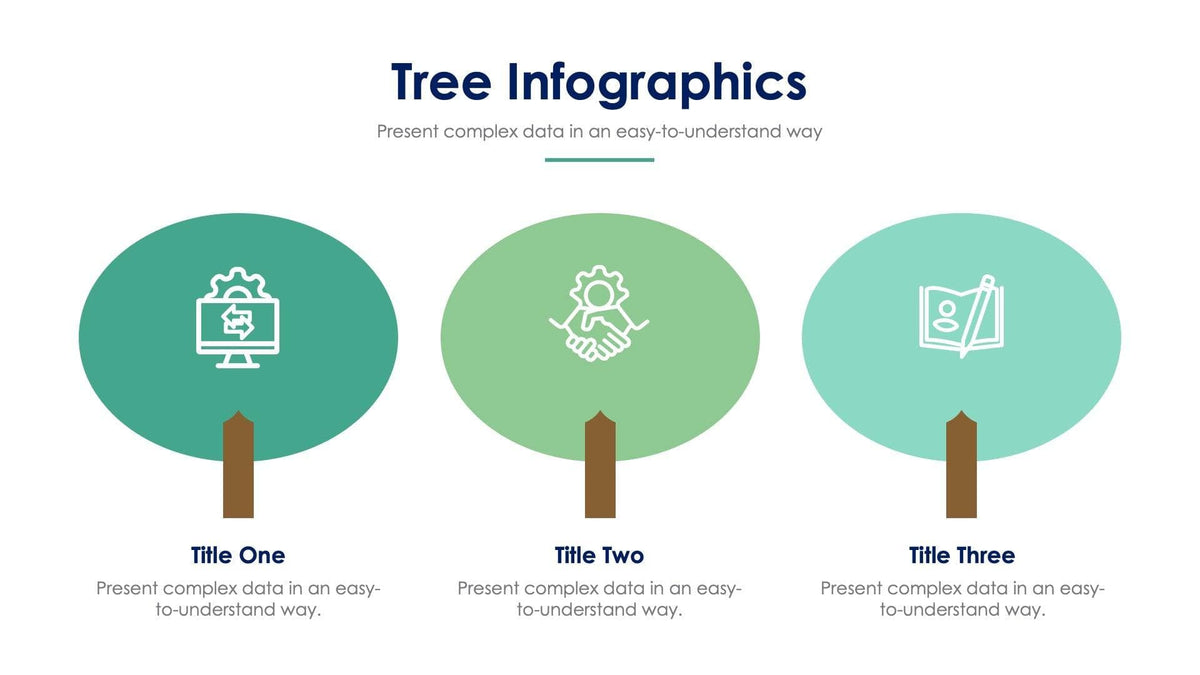 Tree Infographics

Present complex data in an easy-to-understand way

Title One

Present complex data in an easy-to-understand way.

Title Two

Present complex data in an easy-to-understand way.

Title Three

Present complex data in an easy-to-understand way.